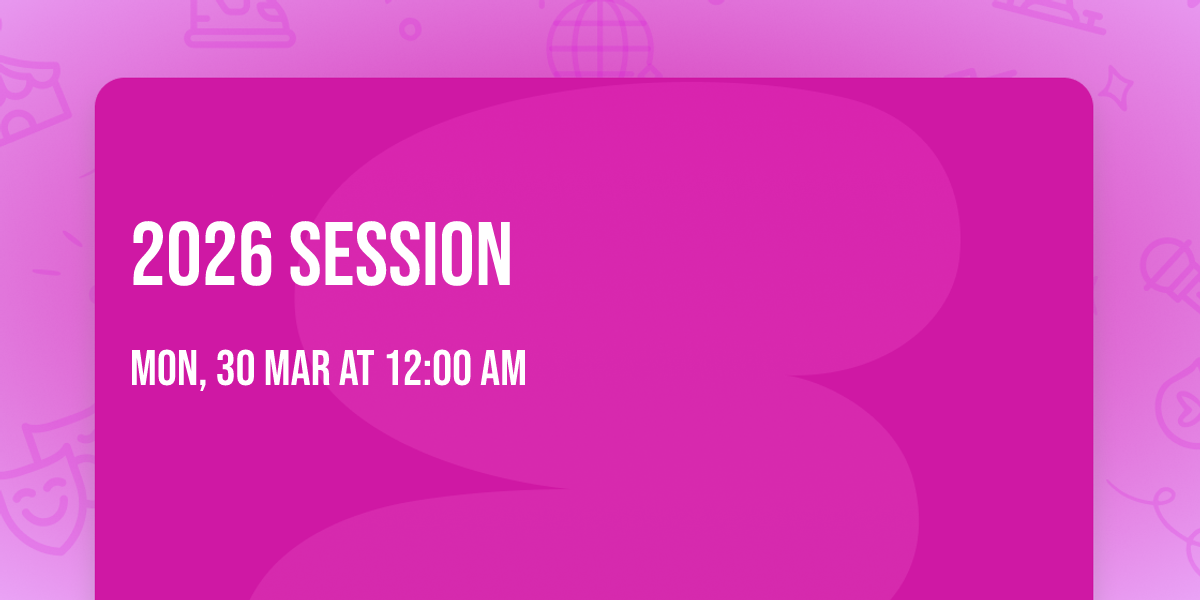 2026 SESSION

MON, 30 MAR AT 12:00 AM